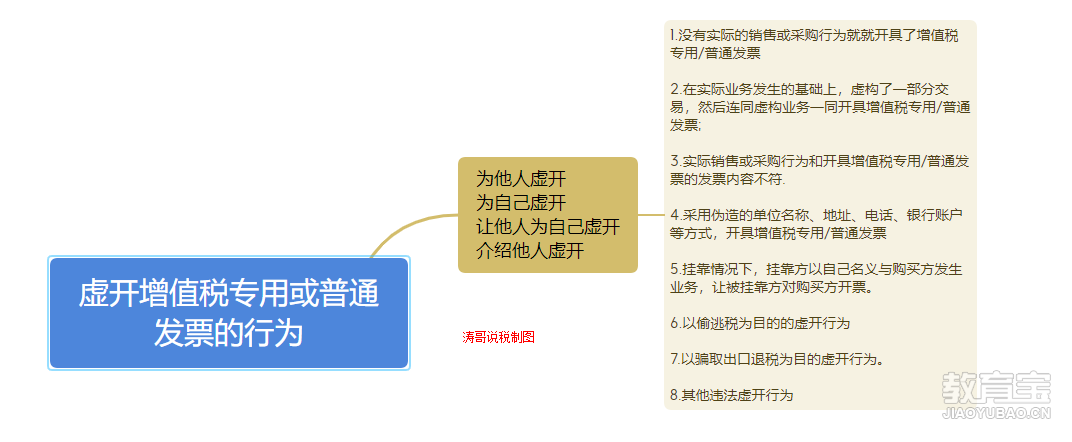 虚开增值税专用或普通发票的行为

为他人虚开
为自己虚开
让他人为自己虚开
介绍他人虚开

涛哥说税制图

1.没有实际的销售或采购行为就就开具了增值税专用/普通发票

2.在实际业务发生的基础上，虚构了一部分交易，然后连同虚构业务一同开具增值税专用/普通发票;

3.实际销售或采购行为和开具增值税专用/普通发票的发票内容不符.

4.采用伪造的单位名称、地址、电话、银行账户等方式，开具增值税专用/普通发票

5.挂靠情况下，挂靠方以自己名义与购买方发生业务，让被挂靠方对购买方开票。

6.以偷逃税为目的的虚开行为

7.以骗取出口退税为目的虚开行为。

8.其他违法虚开行为

教育宝
JIAOYUBAO.CN